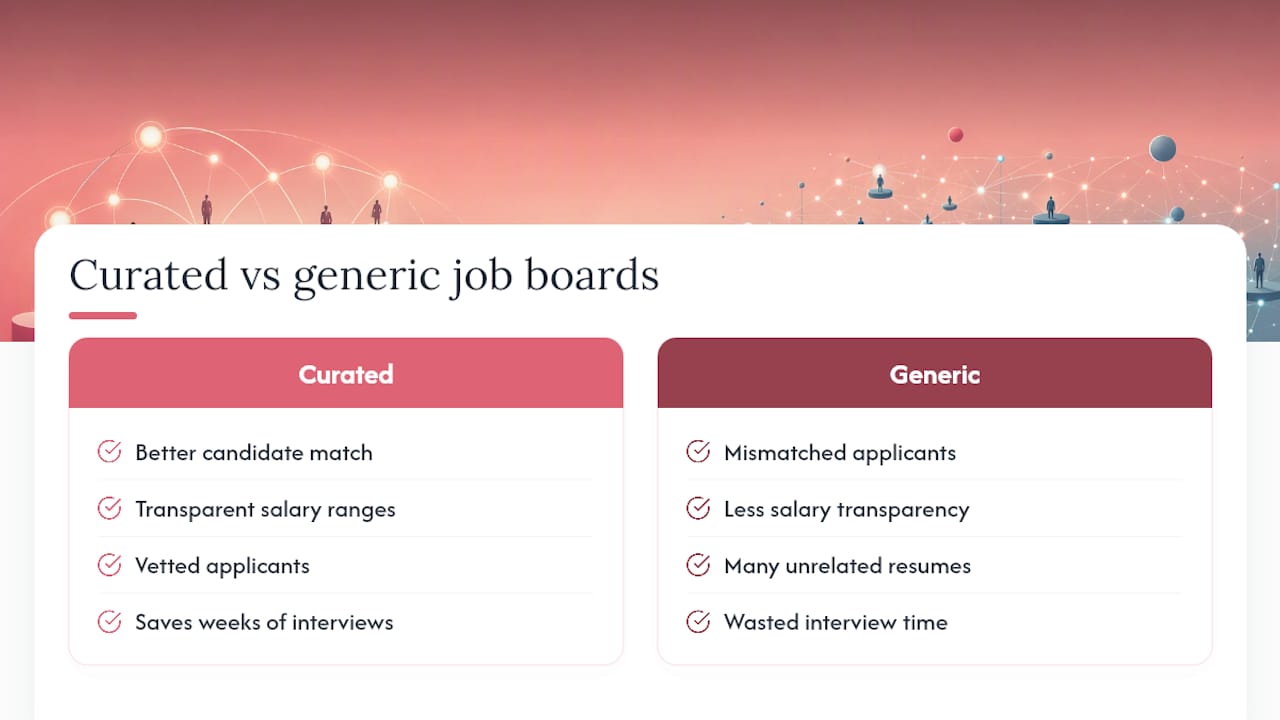 Curated vs generic job boards

Curated

Better candidate match

Transparent salary ranges

Vetted applicants

Saves weeks of interviews

Generic

Mismatched applicants

Less salary transparency

Many unrelated resumes

Wasted interview time